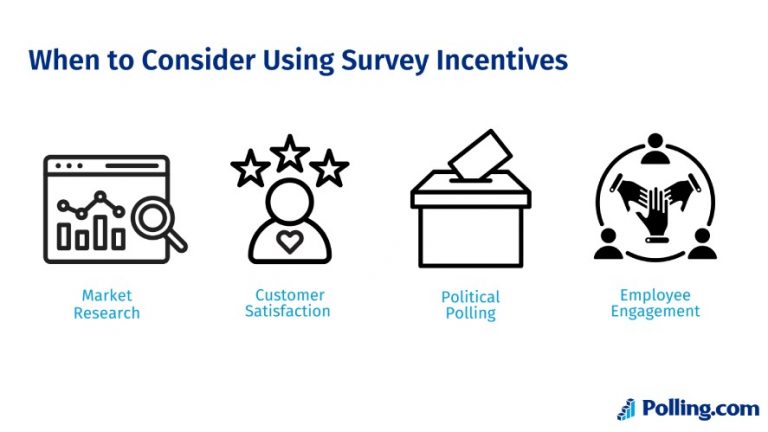 When to Consider Using Survey Incentives

Market Research

Customer Satisfaction

Political Polling

Employee Engagement

Polling.com